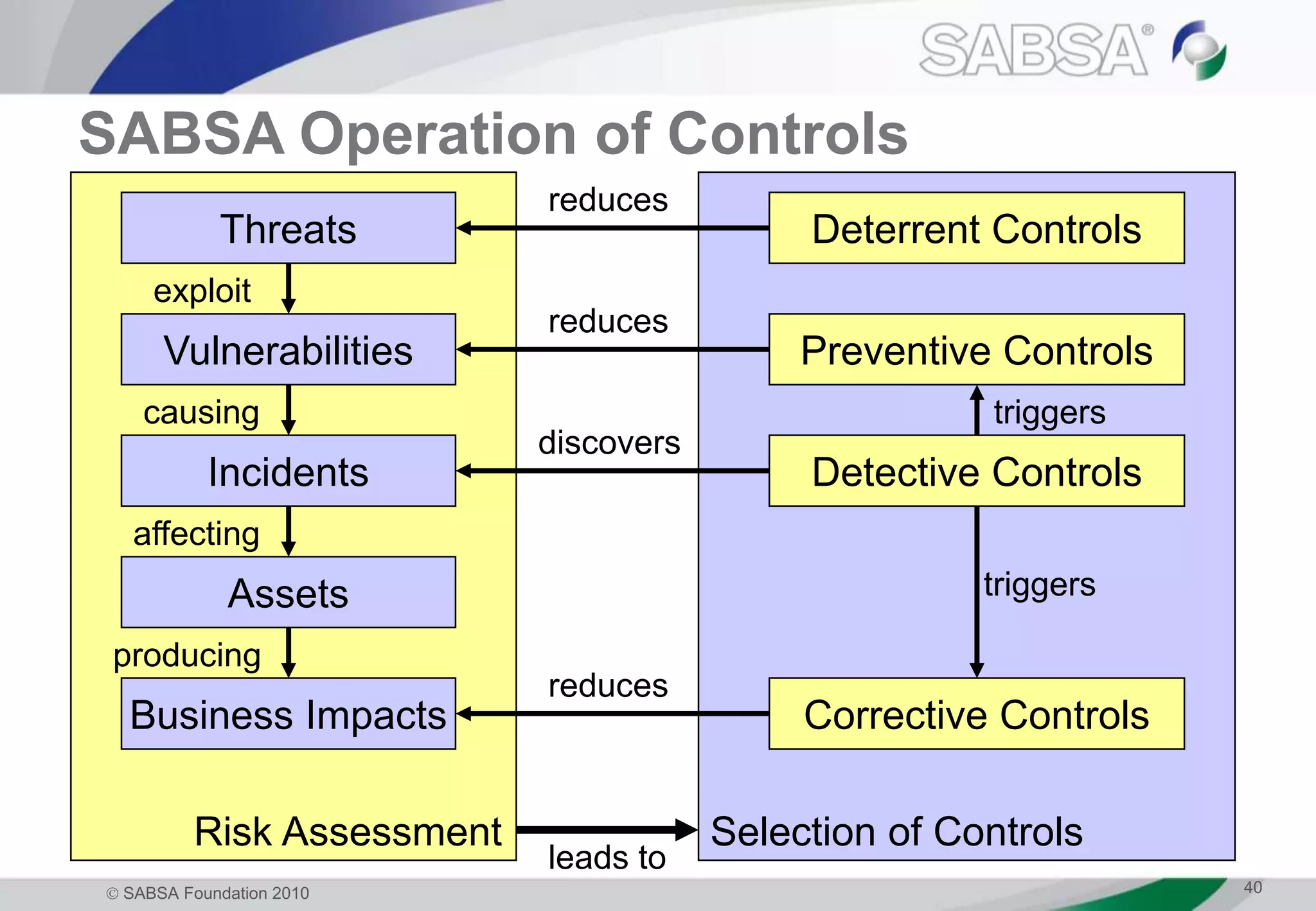 SABSA®

SABSA Operation of Controls

Threats
exploit
Vulnerabilities
causing
Incidents
affecting
Assets
producing
Business Impacts
Risk Assessment

reduces
reduces
discovers
reduces
leads to

Deterrent Controls
Preventive Controls
triggers
Detective Controls
triggers
Corrective Controls
Selection of Controls

© SABSA Foundation 2010

40